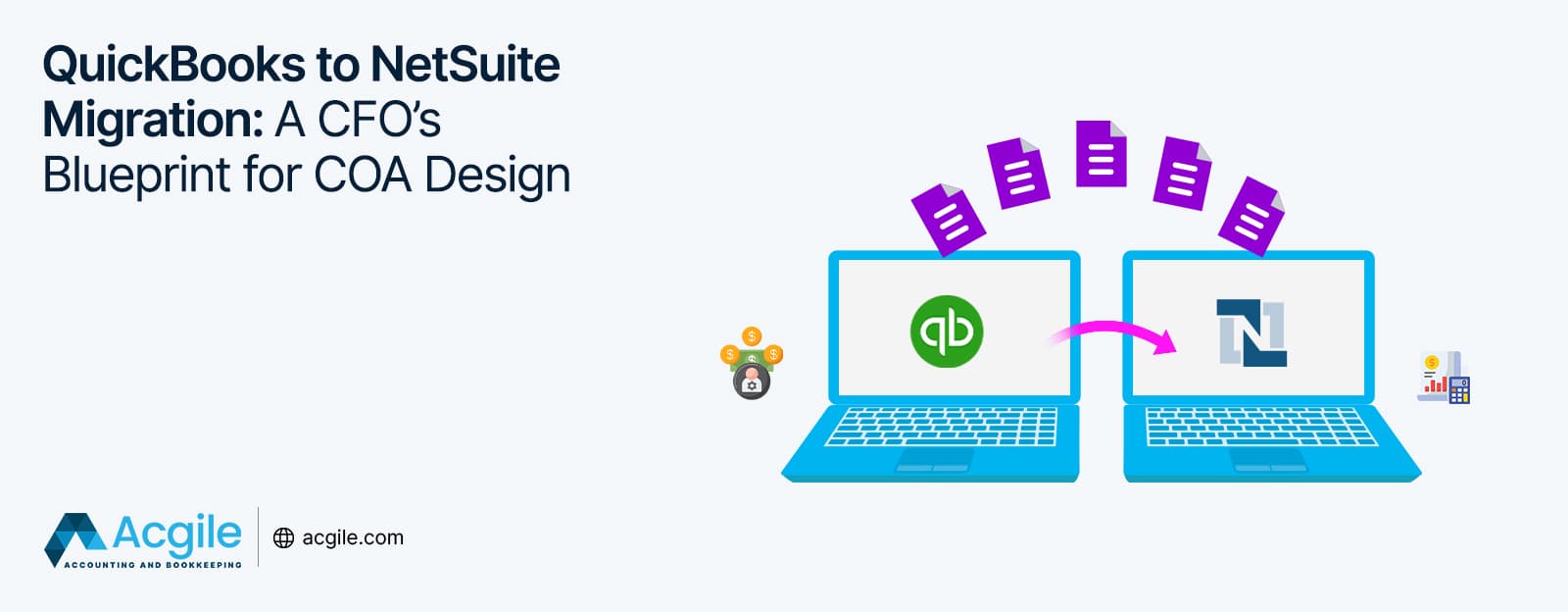 QuickBooks to NetSuite Migration: A CFO's Blueprint for COA Design

qb

N

$ $ $

$

Acgile
ACCOUNTING AND BOOKKEEPING

acgile.com